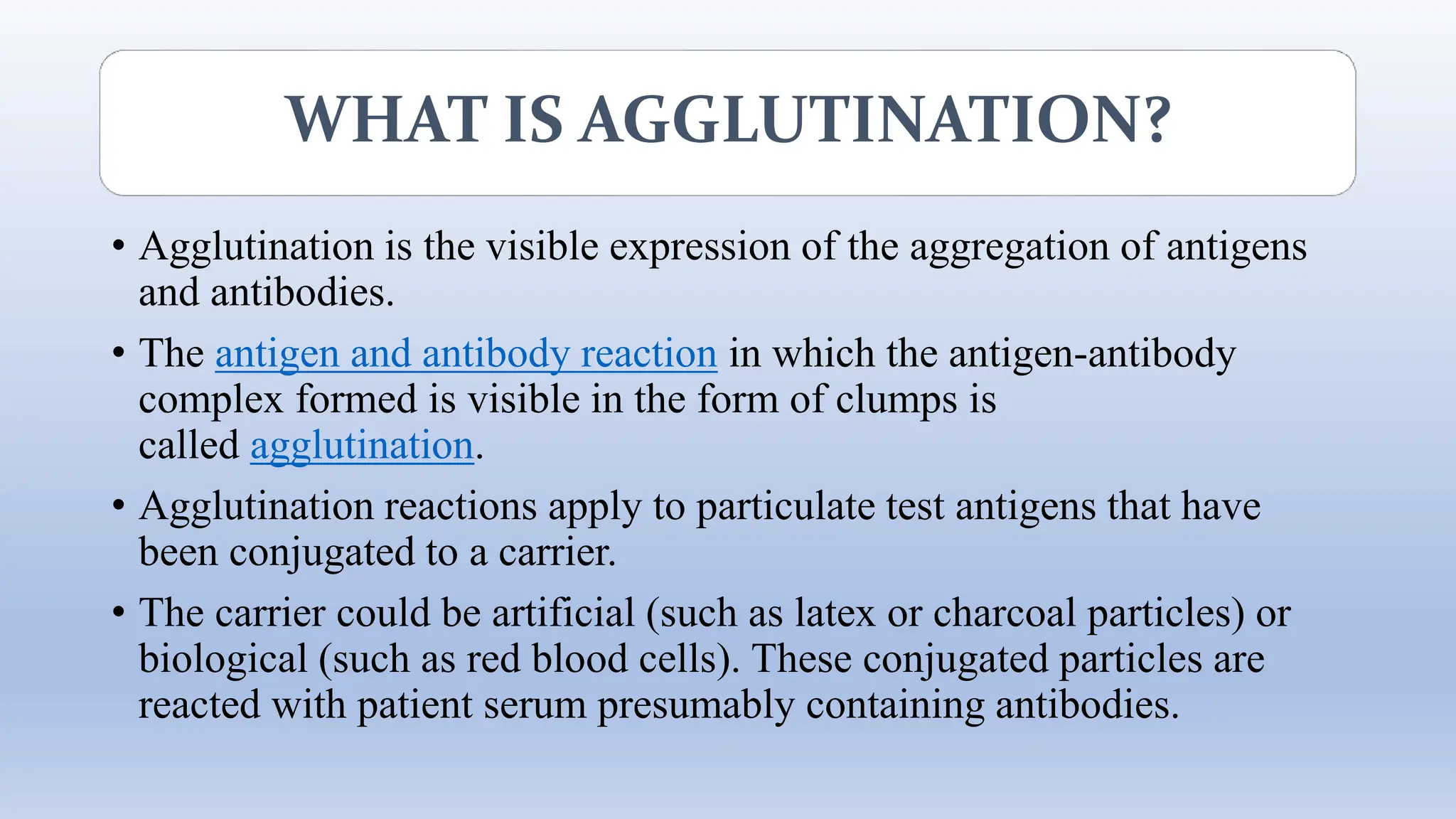 WHAT IS AGGLUTINATION?

• Agglutination is the visible expression of the aggregation of antigens and antibodies.

• The antigen and antibody reaction in which the antigen-antibody complex formed is visible in the form of clumps is called agglutination.

• Agglutination reactions apply to particulate test antigens that have been conjugated to a carrier.

• The carrier could be artificial (such as latex or charcoal particles) or biological (such as red blood cells). These conjugated particles are reacted with patient serum presumably containing antibodies.